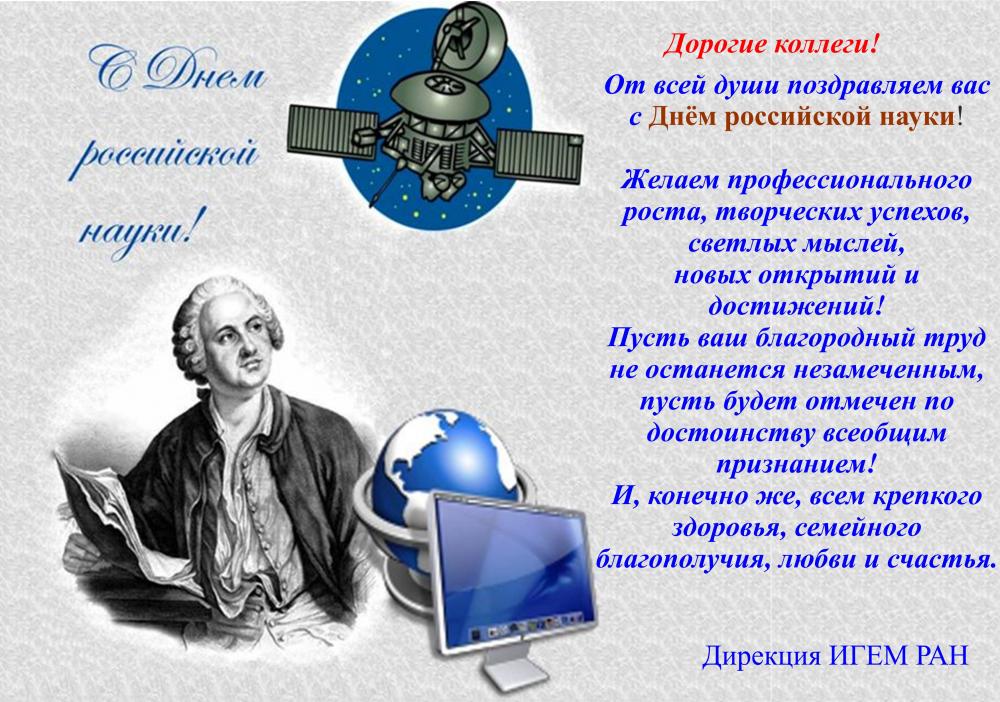 С Днем российской науки!

Дорогие коллеги!

От всей души поздравляем вас с Днём российской науки!

Желаем профессионального роста, творческих успехов, светлых мыслей, новых открытий и достижений!
Пусть ваш благородный труд не останется незамеченным, пусть будет отмечен по достоинству всеобщим признанием!
И, конечно же, всем крепкого здоровья, семейного благополучия, любви и счастья.

Дирекция ИГЕМ РАН